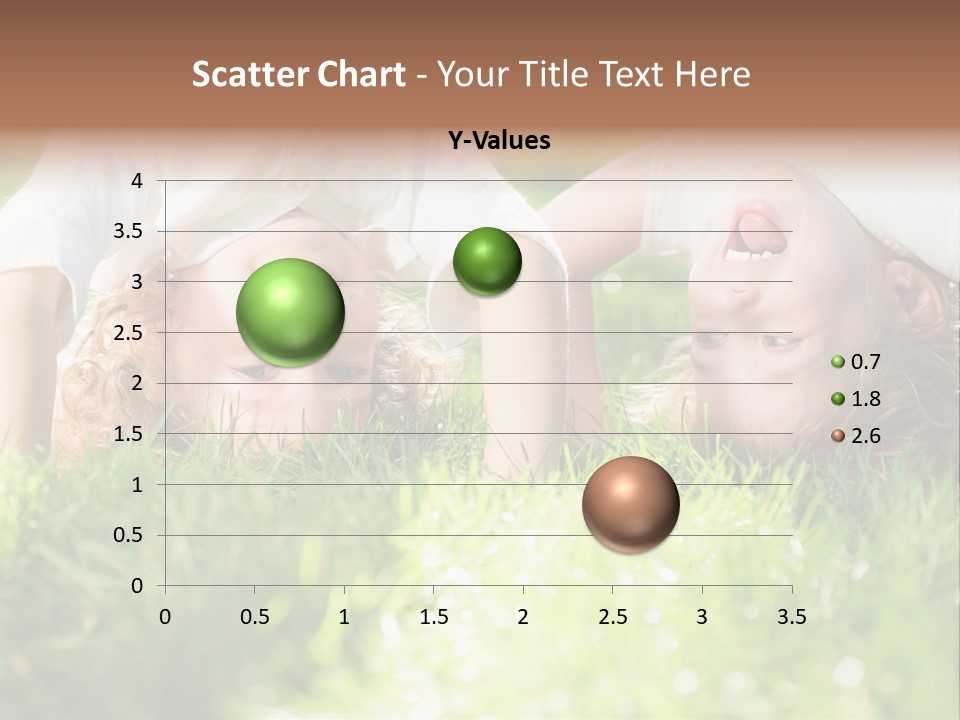 Scatter Chart - Your Title Text Here

Y-Values

4
3.5
3
2.5
2
1.5
1
0.5
0

0 0.5 1 1.5 2 2.5 3 3.5

0.7
1.8
2.6